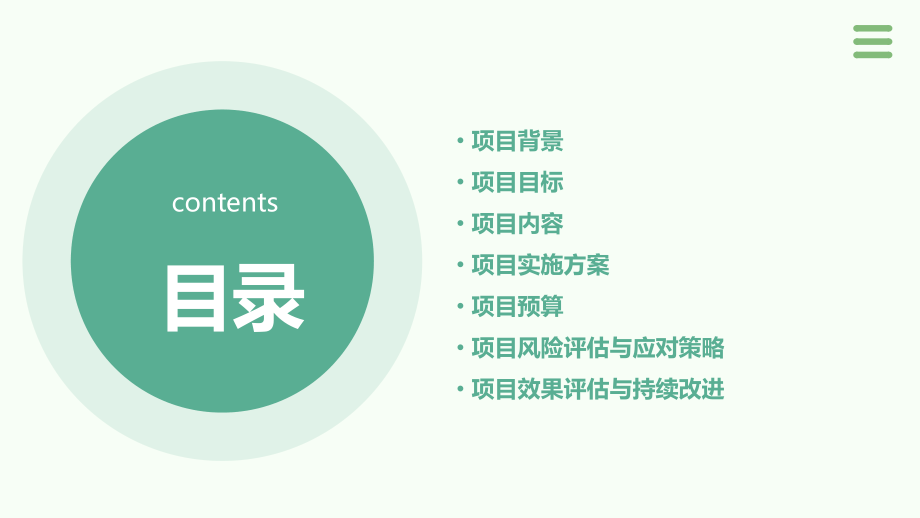 contents

目录

• 项目背景
• 项目目标
• 项目内容
• 项目实施方案
• 项目预算
• 项目风险评估与应对策略
• 项目效果评估与持续改进